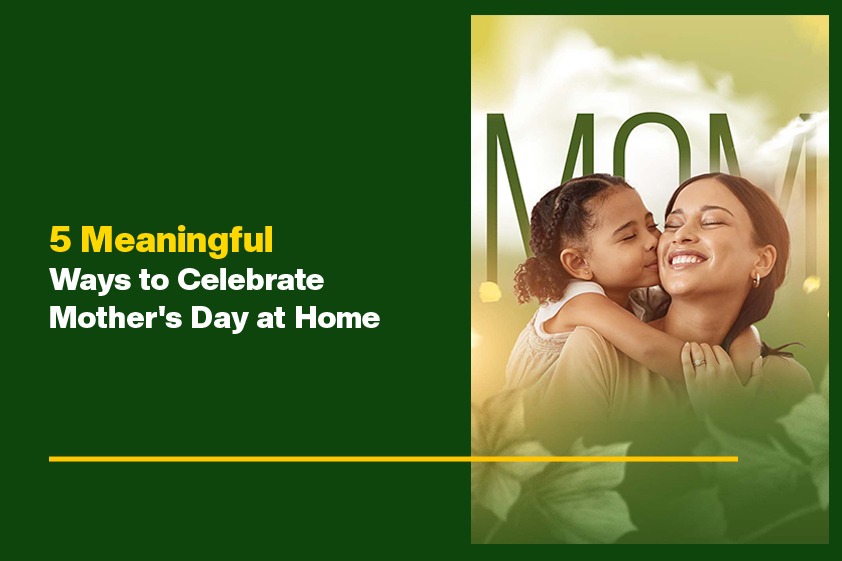 5 Meaningful
Ways to Celebrate
Mother's Day at Home

MOM